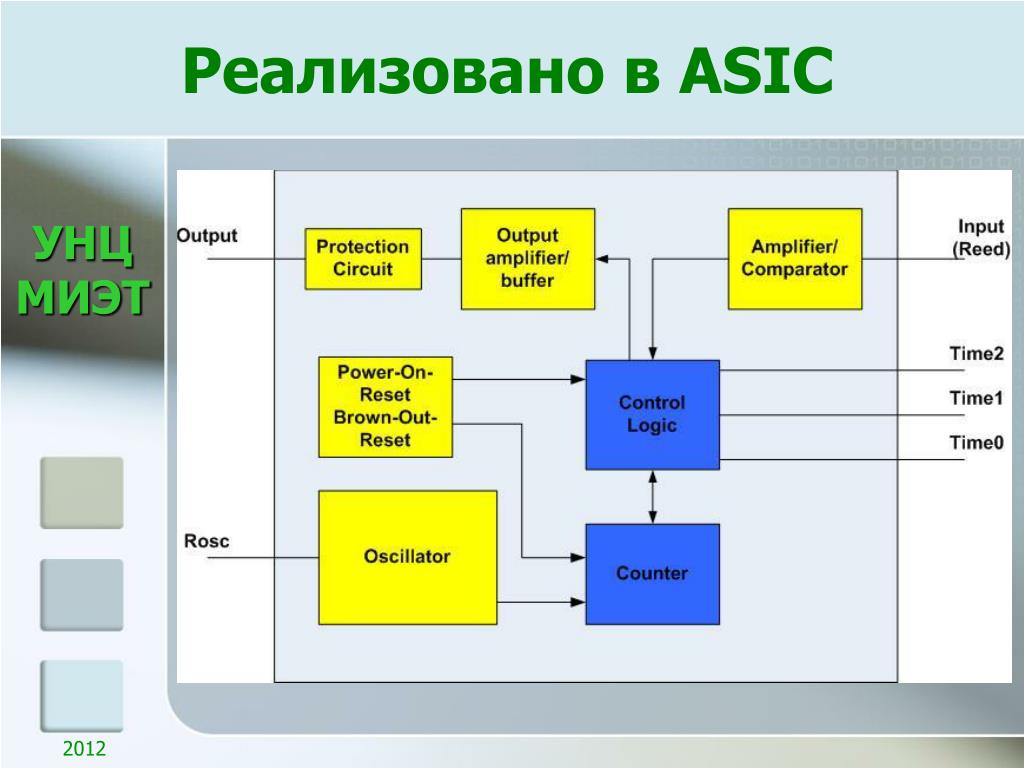 Реализовано в ASIC

УНЦ МИЭТ

Output

Protection Circuit

Output amplifier/ buffer

Amplifier/ Comparator

Input (Reed)

Power-On-Reset Brown-Out-Reset

Control Logic

Time2

Time1

Time0

Rosc

Oscillator

Counter

2012